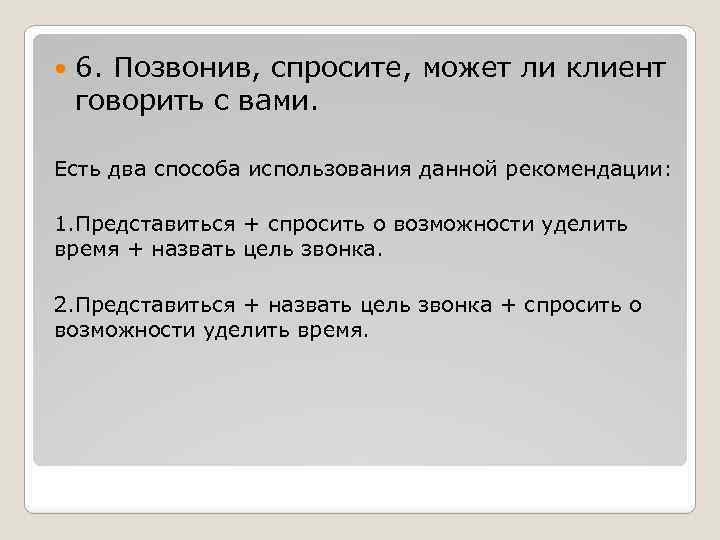 6. Позвонив, спросите, может ли клиент говорить с вами.

Есть два способа использования данной рекомендации:

1.Представиться + спросить о возможности уделить время + назвать цель звонка.

2.Представиться + назвать цель звонка + спросить о возможности уделить время.